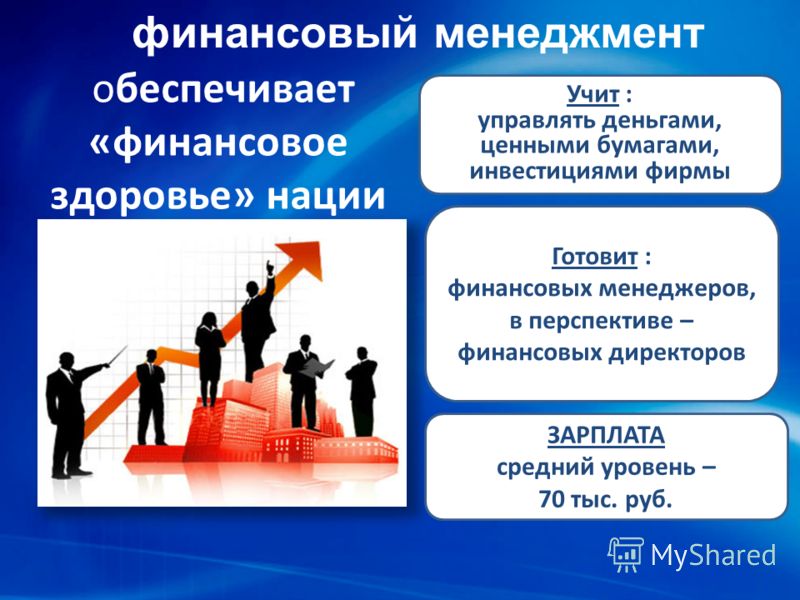 финансовый менеджмент

обеспечивает «финансовое здоровье» нации

Учит :
управлять деньгами, ценными бумагами, инвестициями фирмы

Готовит :
финансовых менеджеров, в перспективе – финансовых директоров

ЗАРПЛАТА
средний уровень – 70 тыс. руб.

MyShared